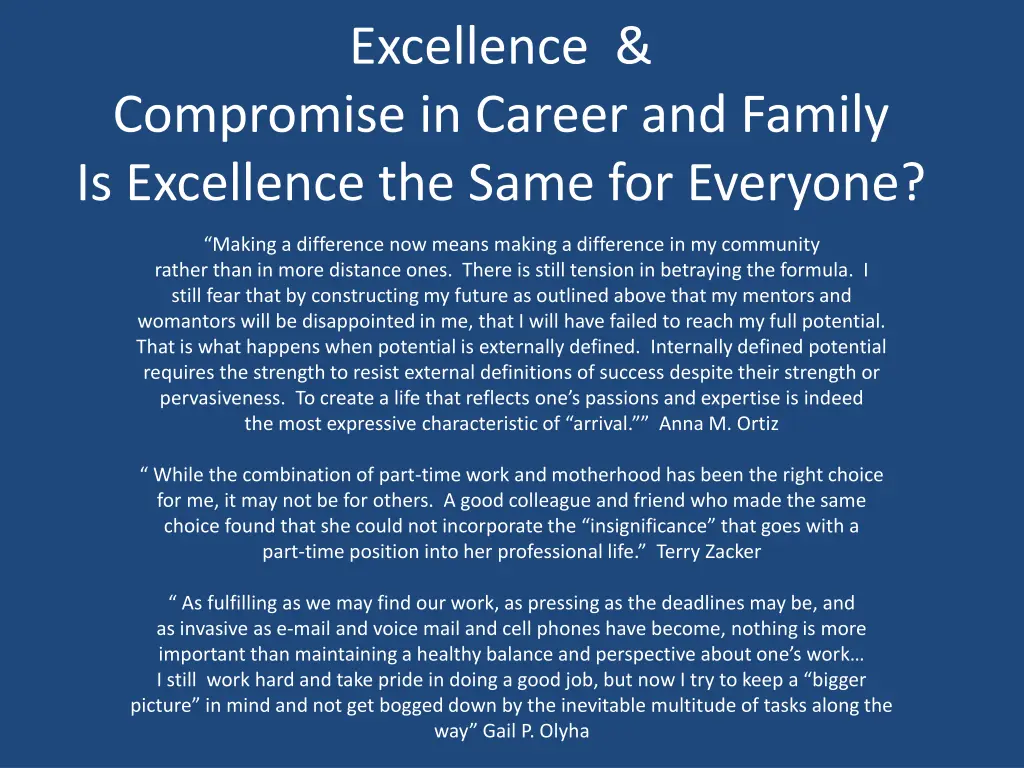 Excellence &
Compromise in Career and Family
Is Excellence the Same for Everyone?

“Making a difference now means making a difference in my community rather than in more distance ones. There is still tension in betraying the formula. I still fear that by constructing my future as outlined above that my mentors and womantors will be disappointed in me, that I will have failed to reach my full potential. That is what happens when potential is externally defined. Internally defined potential requires the strength to resist external definitions of success despite their strength or pervasiveness. To create a life that reflects one’s passions and expertise is indeed the most expressive characteristic of “arrival.”” Anna M. Ortiz

“ While the combination of part-time work and motherhood has been the right choice for me, it may not be for others. A good colleague and friend who made the same choice found that she could not incorporate the “insignificance” that goes with a part-time position into her professional life.” Terry Zacker

“ As fulfilling as we may find our work, as pressing as the deadlines may be, and as invasive as e-mail and voice mail and cell phones have become, nothing is more important than maintaining a healthy balance and perspective about one’s work… I still work hard and take pride in doing a good job, but now I try to keep a “bigger picture” in mind and not get bogged down by the inevitable multitude of tasks along the way” Gail P. Olyha